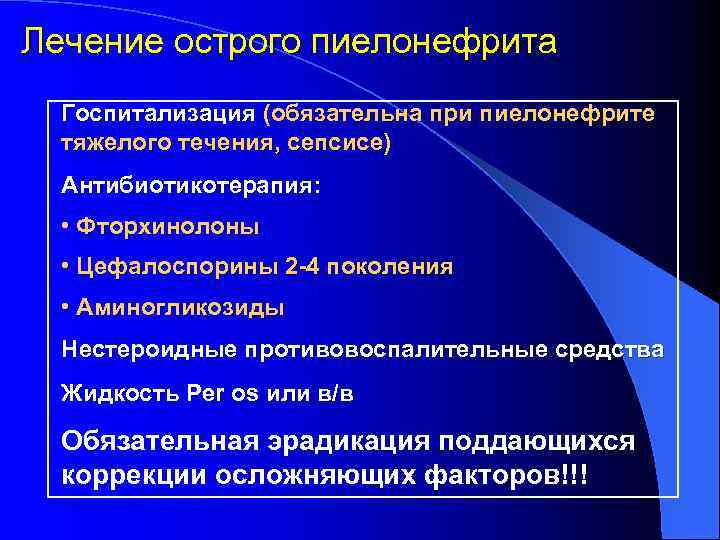 Лечение острого пиелонефрита

Госпитализация (обязательна при пиелонефрите тяжелого течения, сепсисе)

Антибиотикотерапия:

• Фторхинолоны

• Цефалоспорины 2-4 поколения

• Аминогликозиды

Нестероидные противовоспалительные средства

Жидкость Per os или в/в

Обязательная эрадикация поддающихся коррекции осложняющих факторов!!!